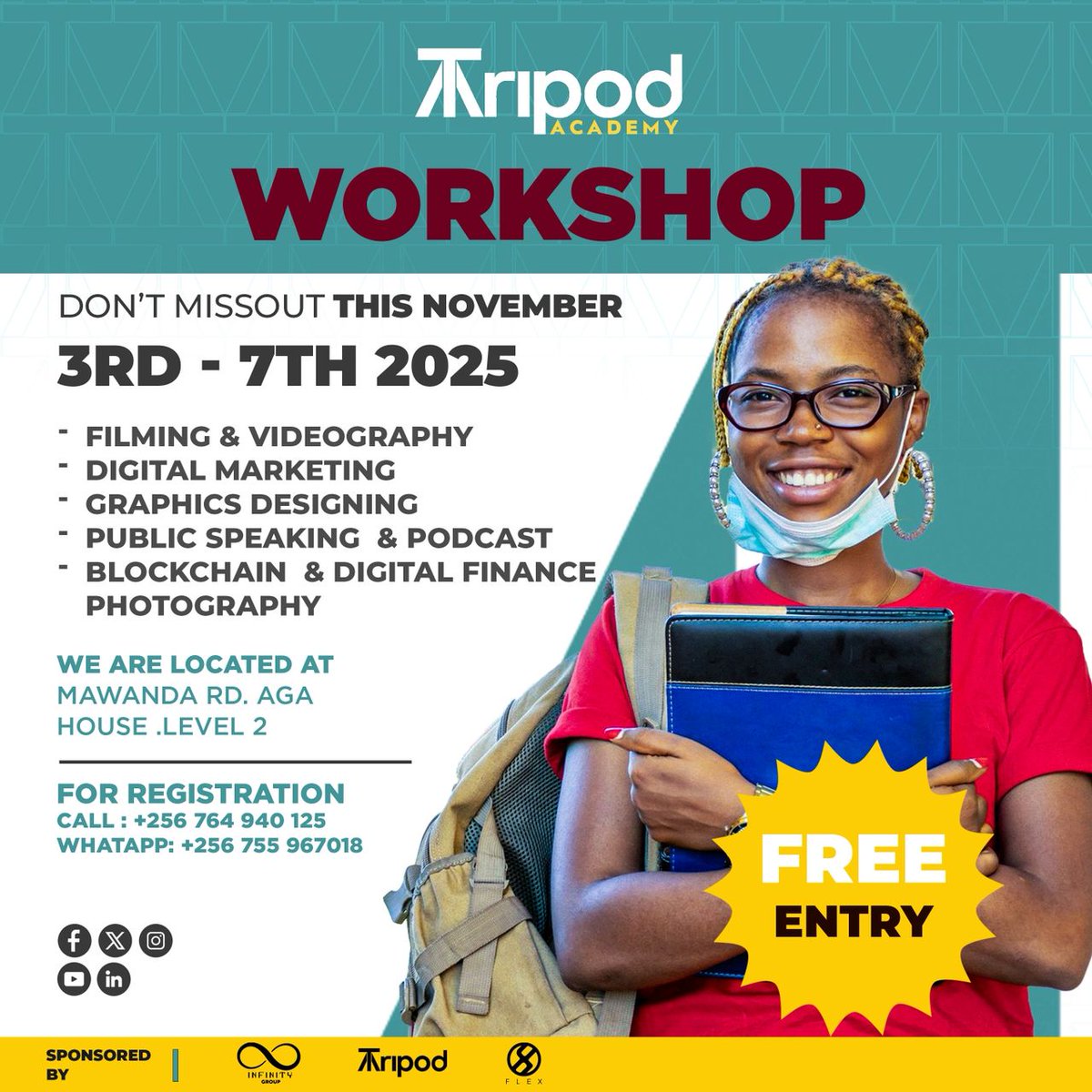 Tripod
ACADEMY

WORKSHOP

DON'T MISSOUT THIS NOVEMBER

3RD - 7TH 2025

- FILMING & VIDEOGRAPHY
- DIGITAL MARKETING
- GRAPHICS DESIGNING
- PUBLIC SPEAKING & PODCAST
- BLOCKCHAIN & DIGITAL FINANCE PHOTOGRAPHY

WE ARE LOCATED AT
MAWANDA RD. AGA HOUSE .LEVEL 2

FOR REGISTRATION
CALL : +256 764 940 125
WHATAPP: +256 755 967018

FREE ENTRY

SPONSORED BY

INFINITY GROUP

Tripod

FLEX